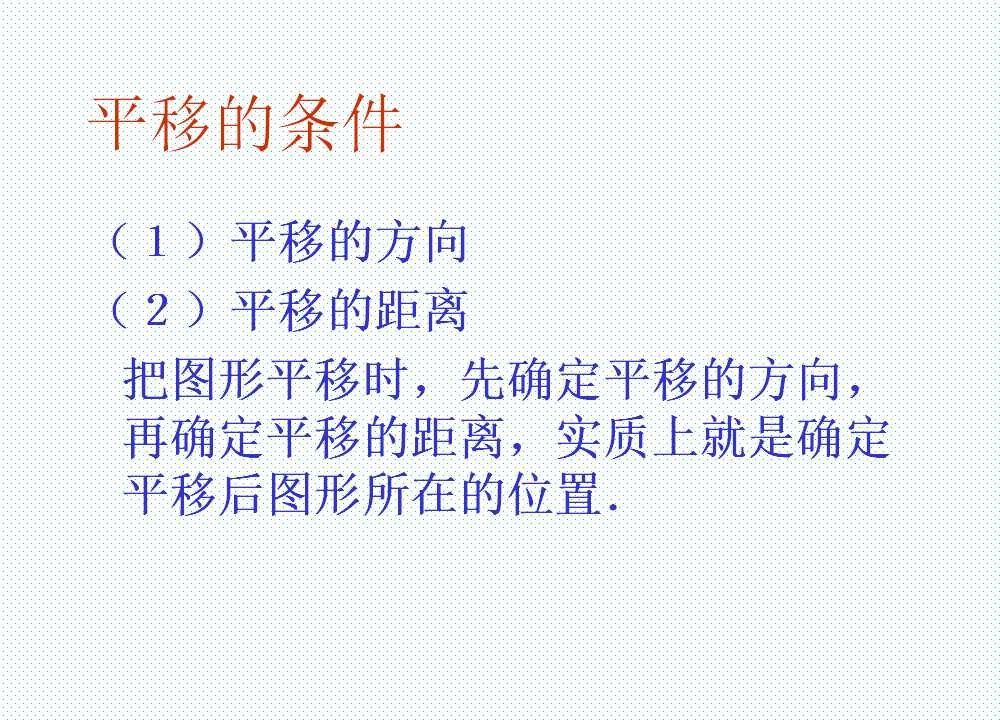 平移的条件

（１）平移的方向

（２）平移的距离

把图形平移时，先确定平移的方向，再确定平移的距离，实质上就是确定平移后图形所在的位置.